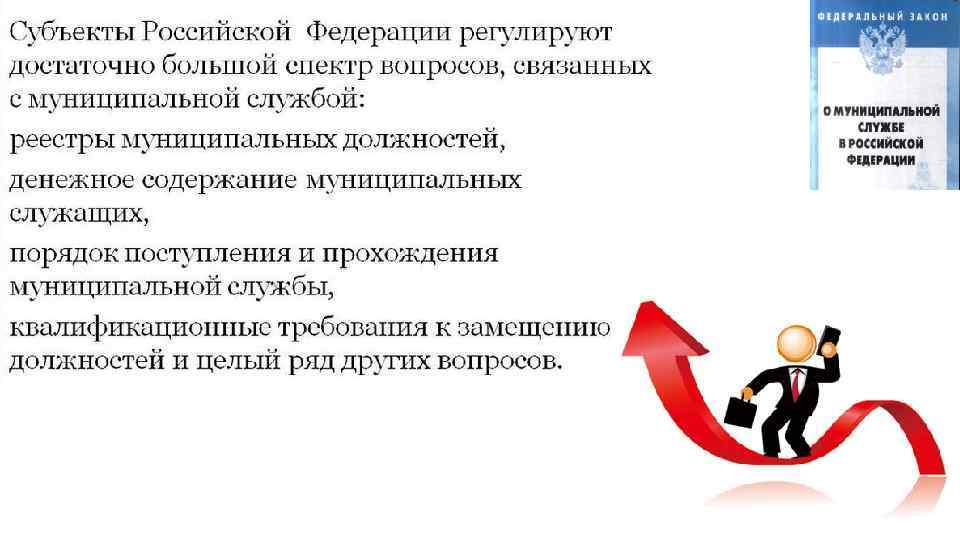 Субъекты Российской Федерации регулируют достаточно большой спектр вопросов, связанных с муниципальной службой:

реестры муниципальных должностей,

денежное содержание муниципальных служащих,

порядок поступления и прохождения муниципальной службы,

квалификационные требования к замещению должностей и целый ряд других вопросов.

ФЕДЕРАЛЬНЫЙ ЗАКОН

О МУНИЦИПАЛЬНОЙ СЛУЖБЕ В РОССИЙСКОЙ ФЕДЕРАЦИИ